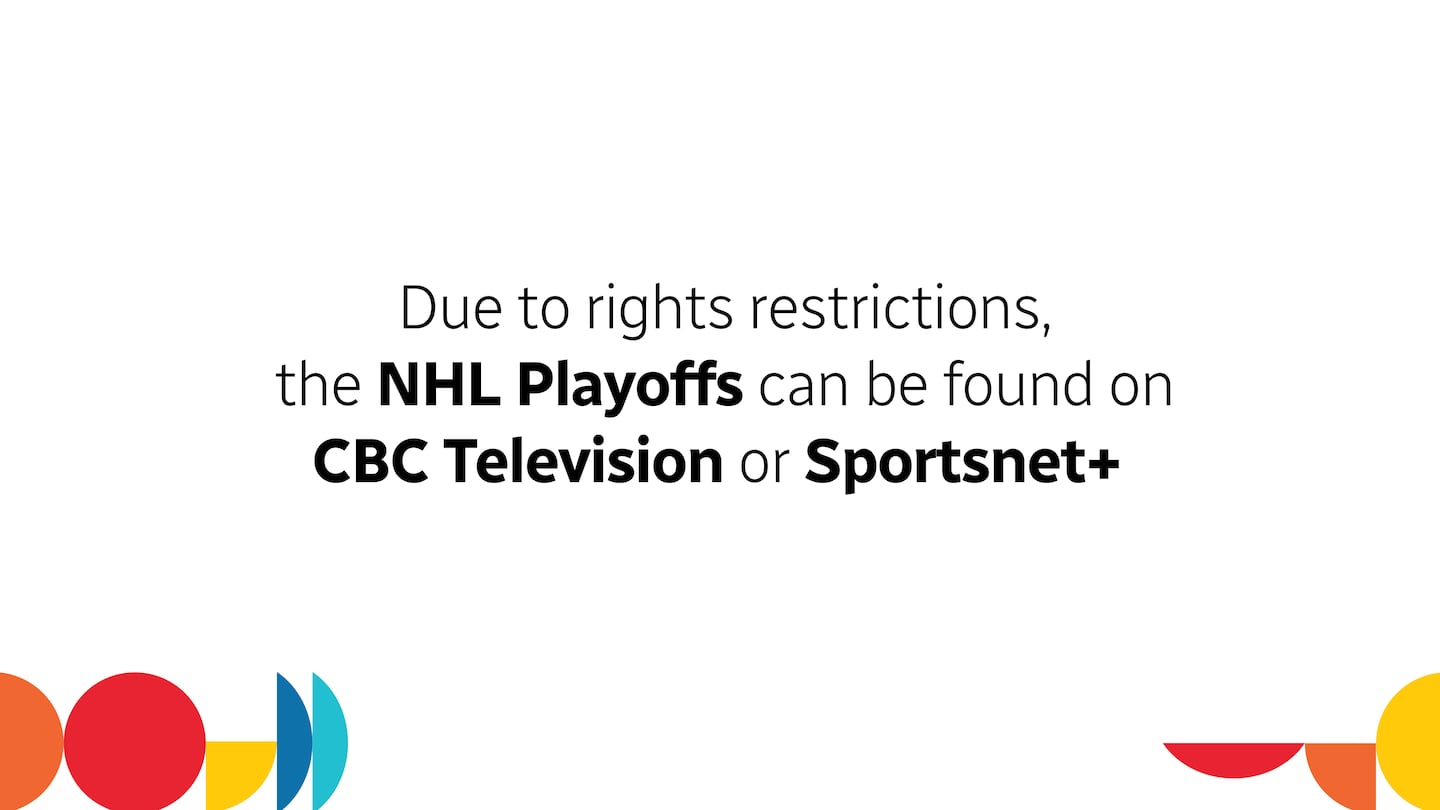 Due to rights restrictions,
the NHL Playoffs can be found on
CBC Television or Sportsnet+